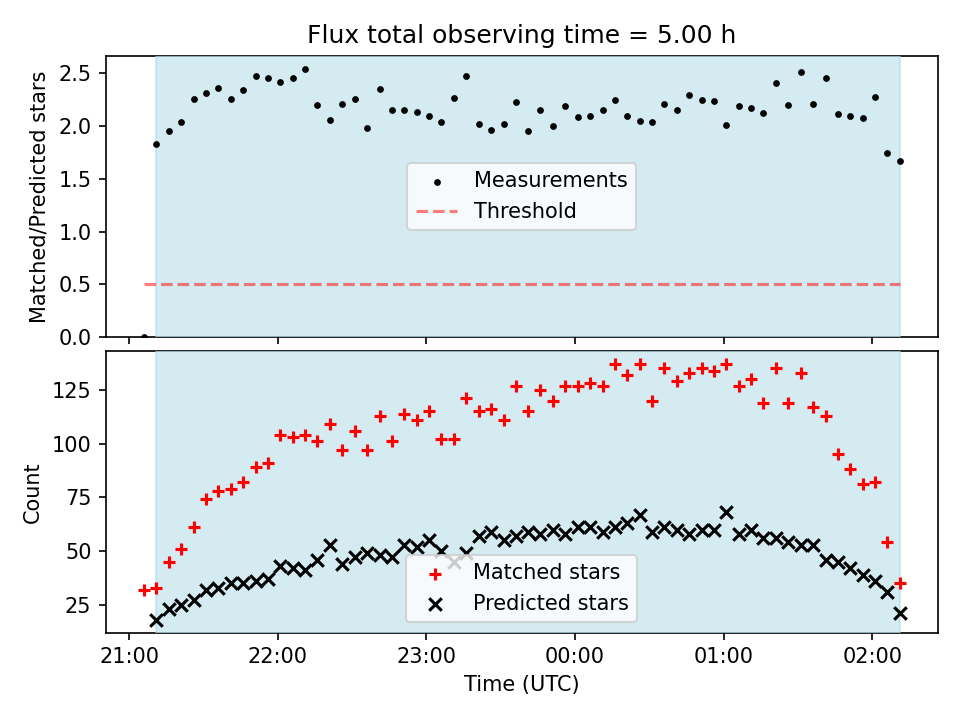 Flux total observing time = 5.00 h

Matched/Predicted stars

2.5
2.0
1.5
1.0
0.5
0.0

Measurements
Threshold

Count

125
100
75
50
25

Matched stars
Predicted stars

21:00
22:00
23:00
00:00
01:00
02:00

Time (UTC)